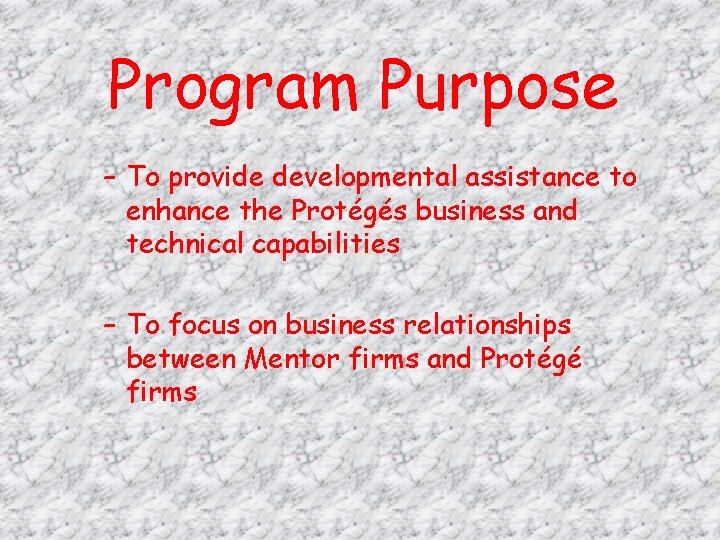 Program Purpose

– To provide developmental assistance to enhance the Protégés business and technical capabilities

– To focus on business relationships between Mentor firms and Protégé firms